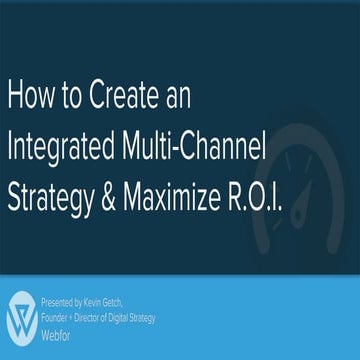 How to Create an Integrated Multi-Channel Strategy & Maximize R.O.I.

Presented by Kevin Getch,
Founder + Director of Digital Strategy
Webfor